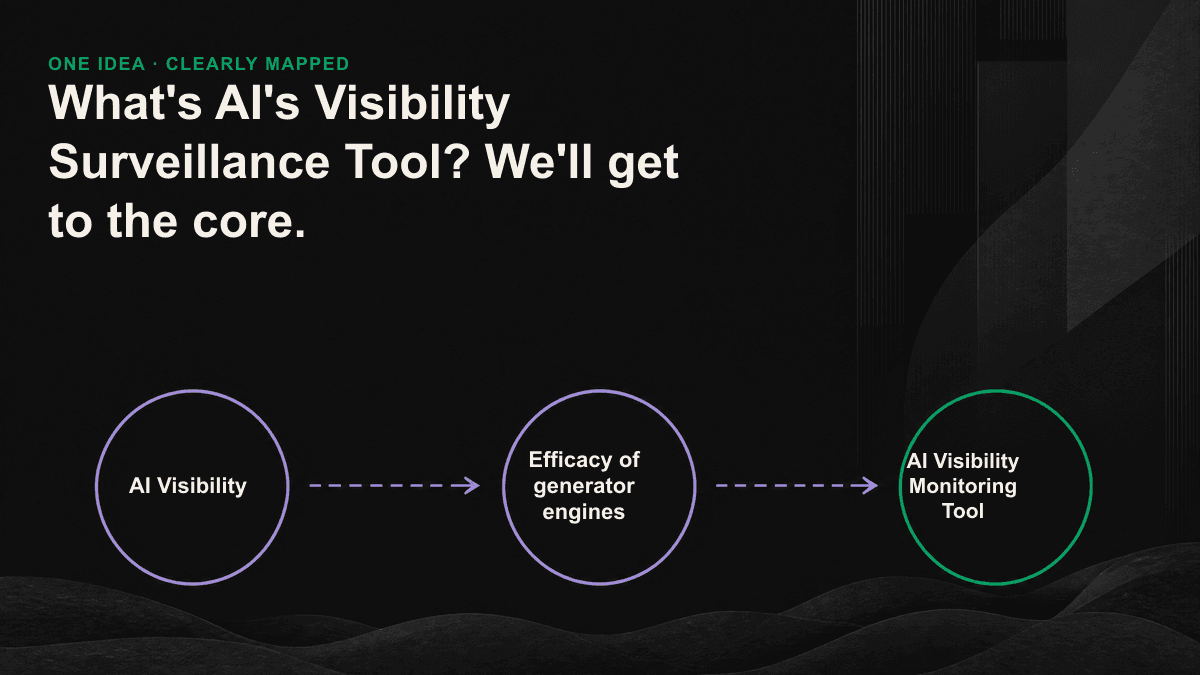 ONE IDEA · CLEARLY MAPPED

What's AI's Visibility Surveillance Tool? We'll get to the core.

AI Visibility

Efficacy of generator engines

AI Visibility Monitoring Tool